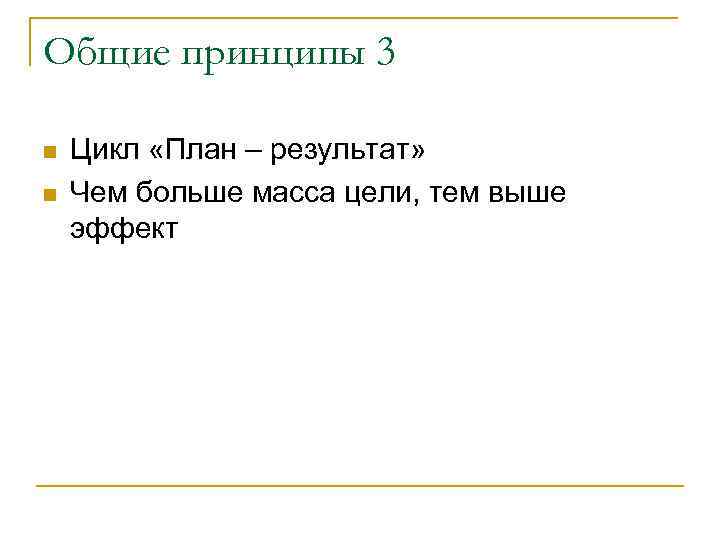 Общие принципы 3

Цикл «План – результат»

Чем больше масса цели, тем выше эффект